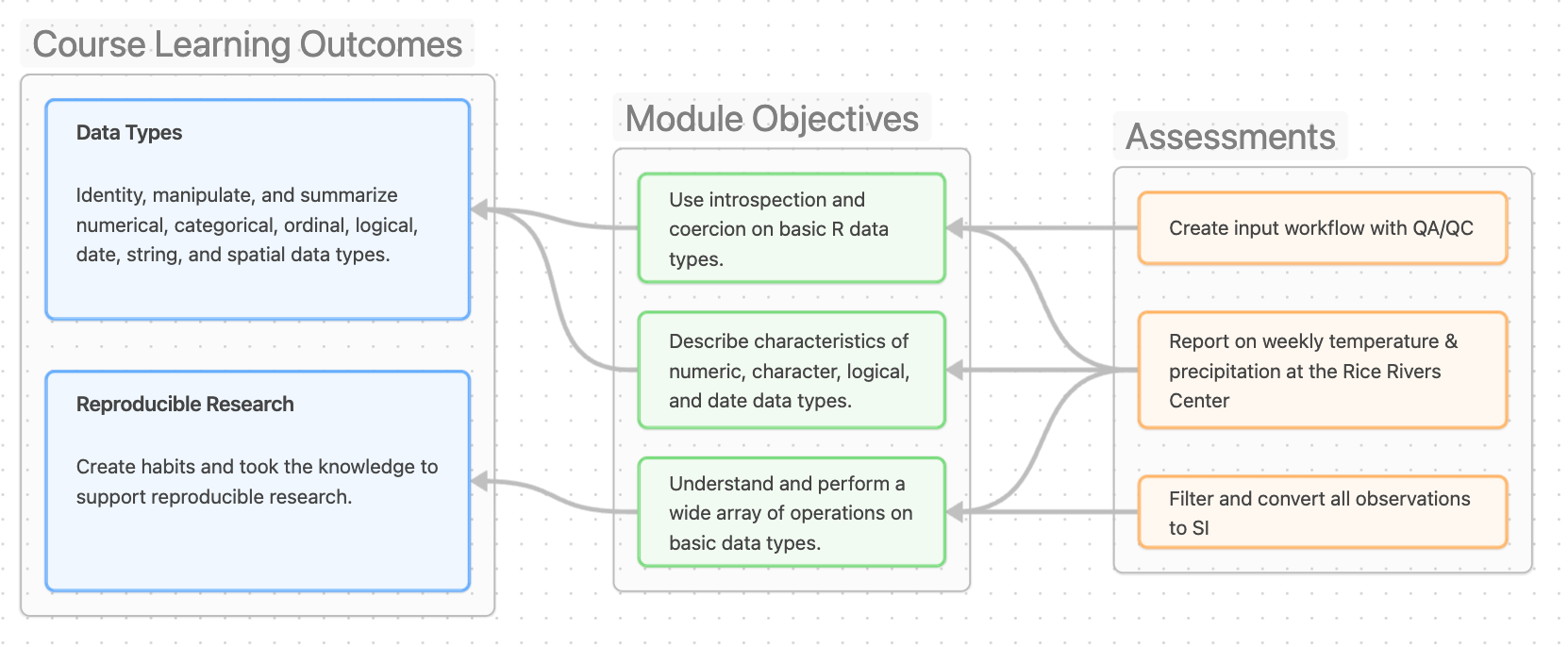 Course Learning Outcomes

Data Types

Identity, manipulate, and summarize numerical, categorical, ordinal, logical, date, string, and spatial data types.

Reproducible Research

Create habits and took the knowledge to support reproducible research.

Module Objectives

Use introspection and coercion on basic R data types.

Describe characteristics of numeric, character, logical, and date data types.

Understand and perform a wide array of operations on basic data types.

Assessments

Create input workflow with QA/QC

Report on weekly temperature & precipitation at the Rice Rivers Center

Filter and convert all observations to SI